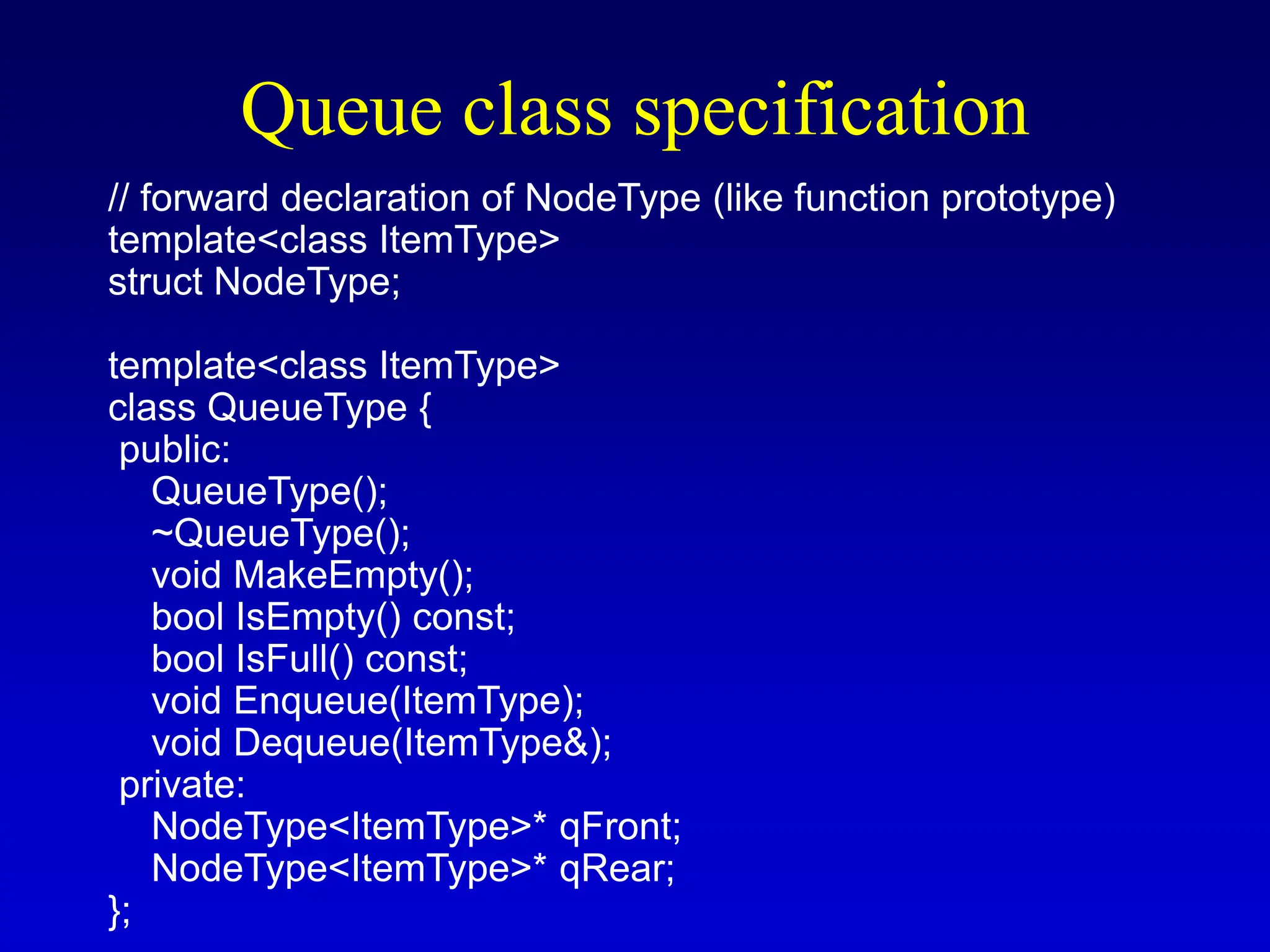 Queue class specification

// forward declaration of NodeType (like function prototype)
template<class ItemType>
struct NodeType;

template<class ItemType>
class QueueType {
 public:
   QueueType();
   ~QueueType();
   void MakeEmpty();
   bool IsEmpty() const;
   bool IsFull() const;
   void Enqueue(ItemType);
   void Dequeue(ItemType&);
 private:
   NodeType<ItemType>* qFront;
   NodeType<ItemType>* qRear;
};